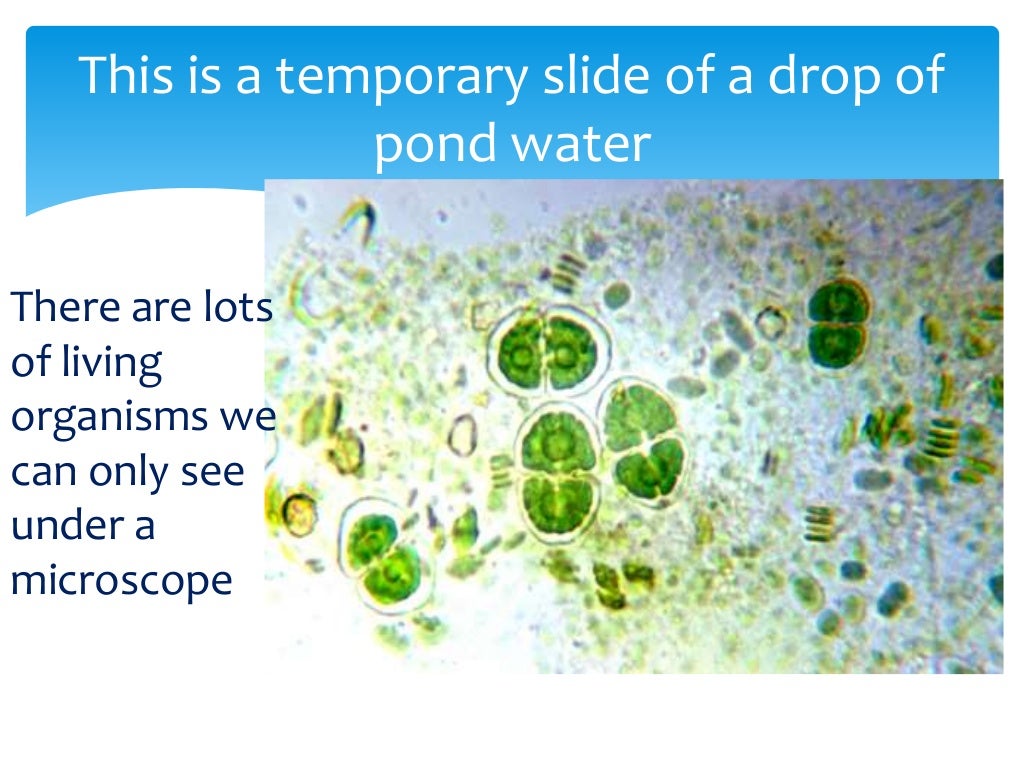 This is a temporary slide of a drop of pond water

There are lots of living organisms we can only see under a microscope